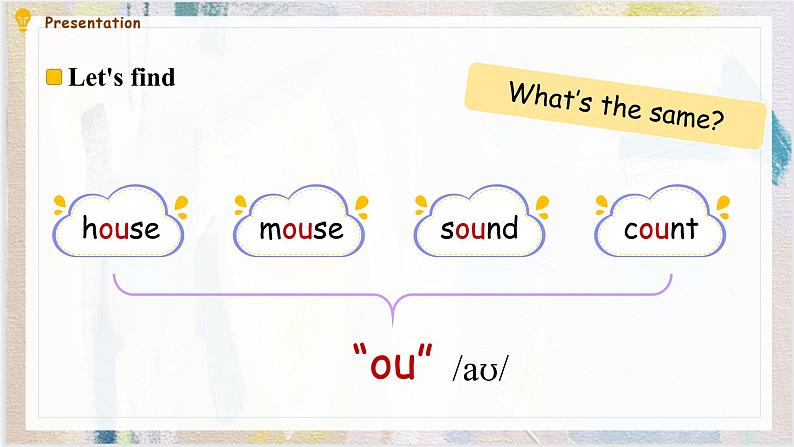 Presentation

Let's find

What's the same?

house

mouse

sound

count

"ou" /aʊ/